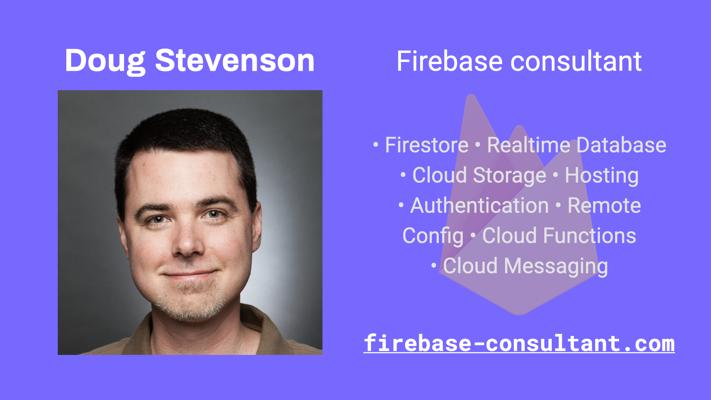 Doug Stevenson

Firebase consultant

• Firestore • Realtime Database • Cloud Storage • Hosting • Authentication • Remote Config • Cloud Functions • Cloud Messaging

firebase-consultant.com